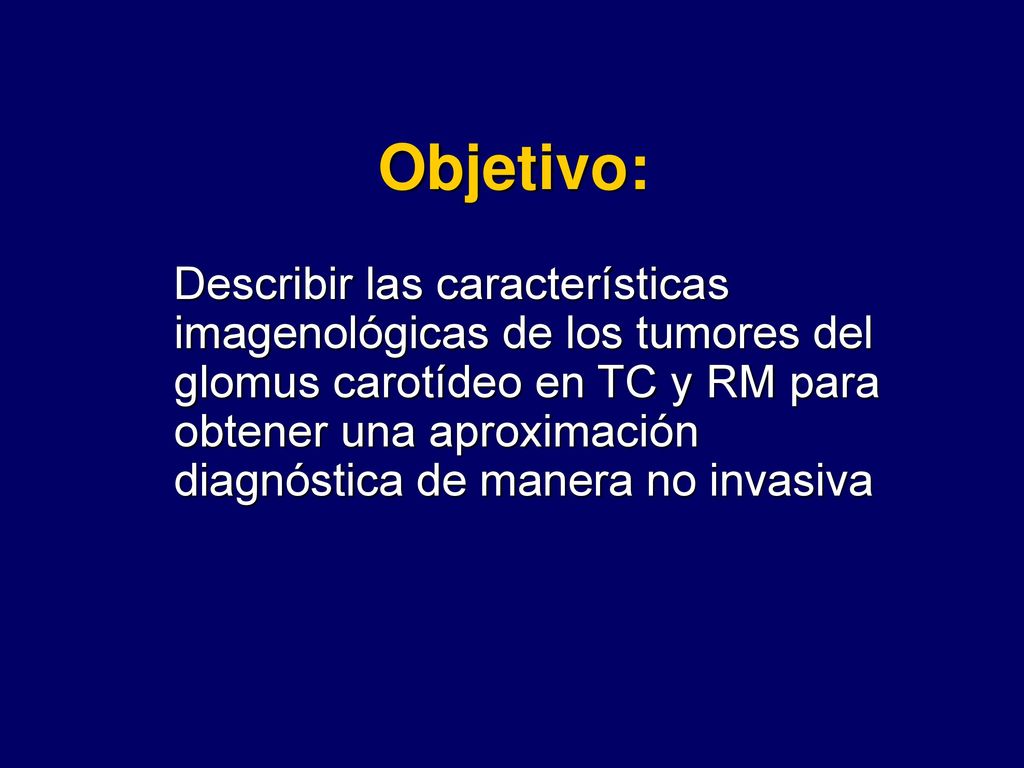 Objetivo:

Describir las características imagenológicas de los tumores del glomus carotídeo en TC y RM para obtener una aproximación diagnóstica de manera no invasiva